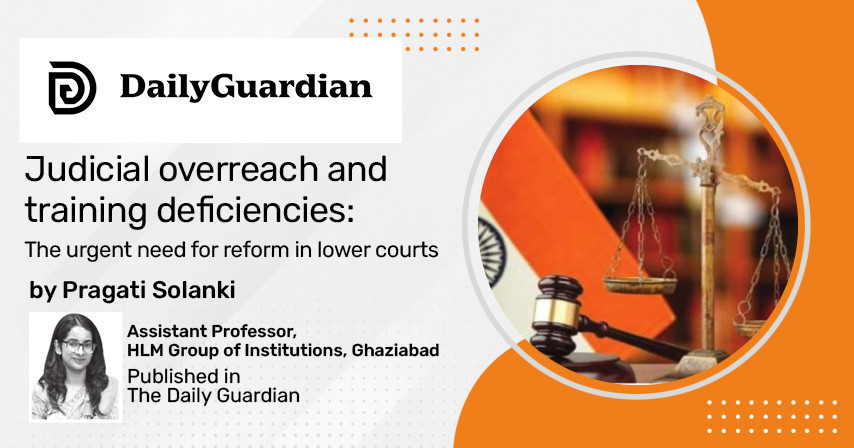 DailyGuardian

Judicial overreach and training deficiencies:

The urgent need for reform in lower courts

by Pragati Solanki

Assistant Professor, HLM Group of Institutions, Ghaziabad

Published in The Daily Guardian